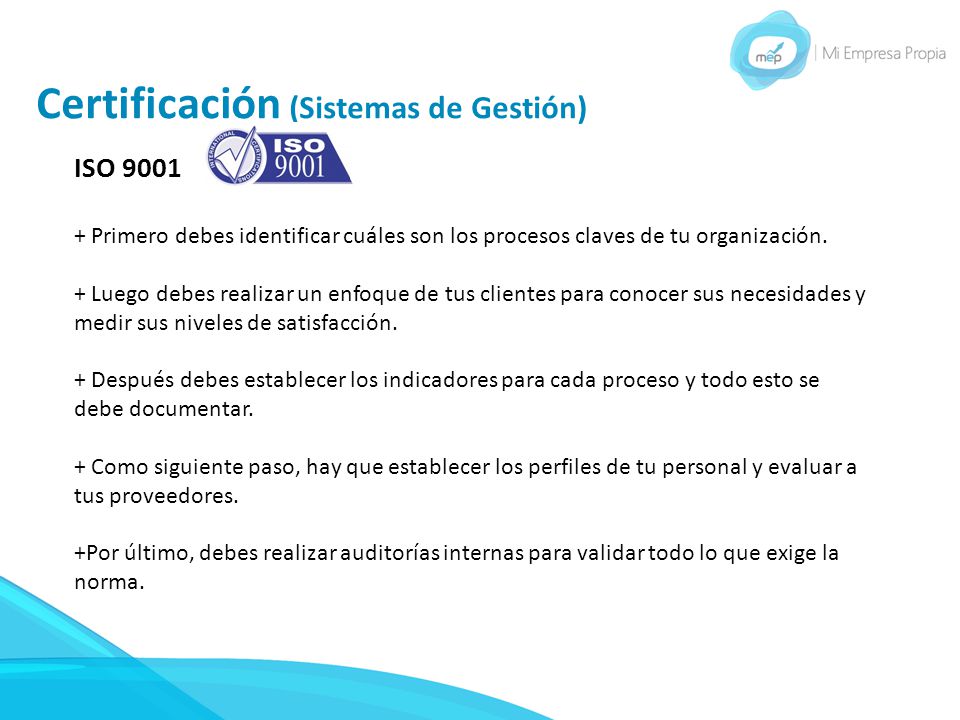 mep | Mi Empresa Propia

Certificación (Sistemas de Gestión)

ISO 9001 INTERNATIONAL CERTIFICATIONS ISO 9001

+ Primero debes identificar cuáles son los procesos claves de tu organización.

+ Luego debes realizar un enfoque de tus clientes para conocer sus necesidades y medir sus niveles de satisfacción.

+ Después debes establecer los indicadores para cada proceso y todo esto se debe documentar.

+ Como siguiente paso, hay que establecer los perfiles de tu personal y evaluar a tus proveedores.

+Por último, debes realizar auditorías internas para validar todo lo que exige la norma.